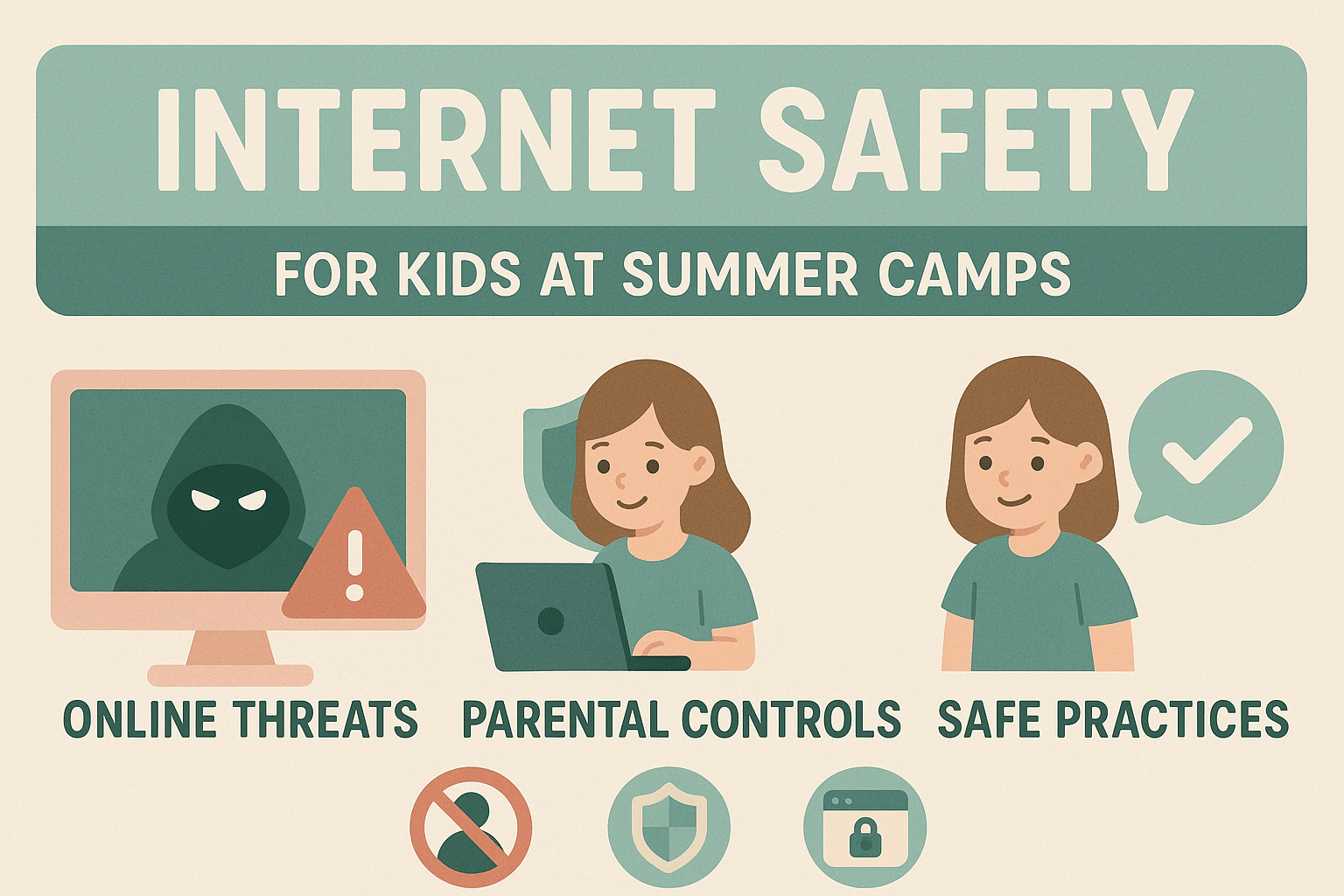 INTERNET SAFETY

FOR KIDS AT SUMMER CAMPS

ONLINE THREATS

PARENTAL CONTROLS

SAFE PRACTICES